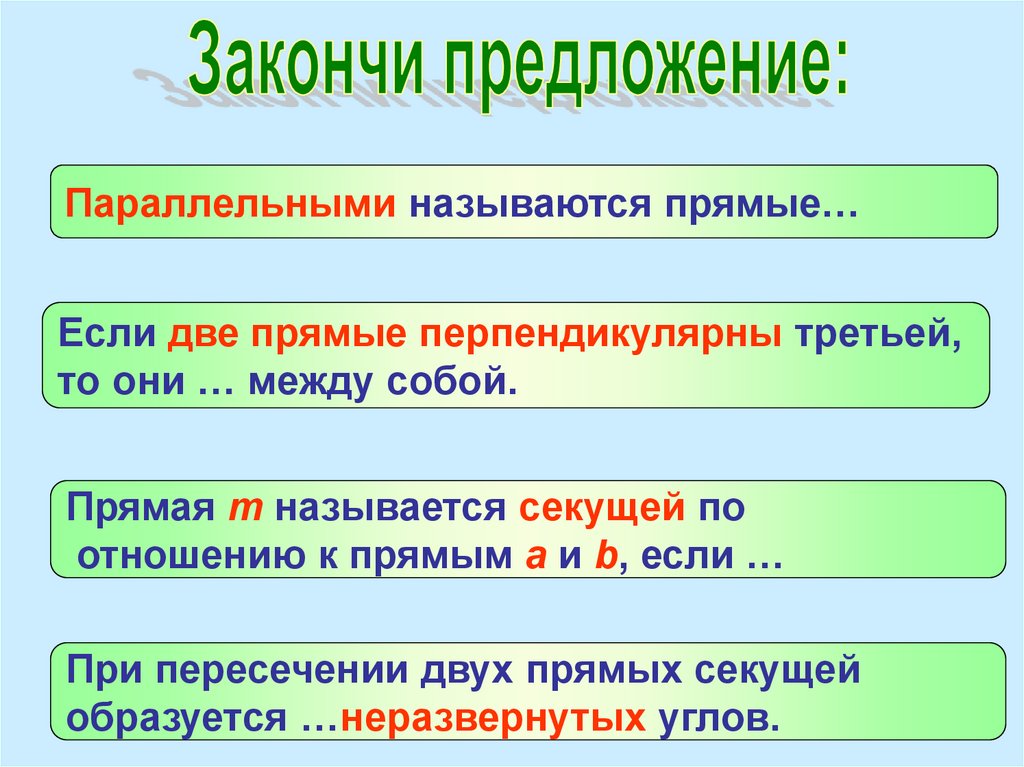 Закончи предложение:

Параллельными называются прямые…

Если две прямые перпендикулярны третьей, то они … между собой.

Прямая $m$ называется секущей по отношению к прямым $a$ и $b$, если …

При пересечении двух прямых секущей образуется …неразвернутых углов.